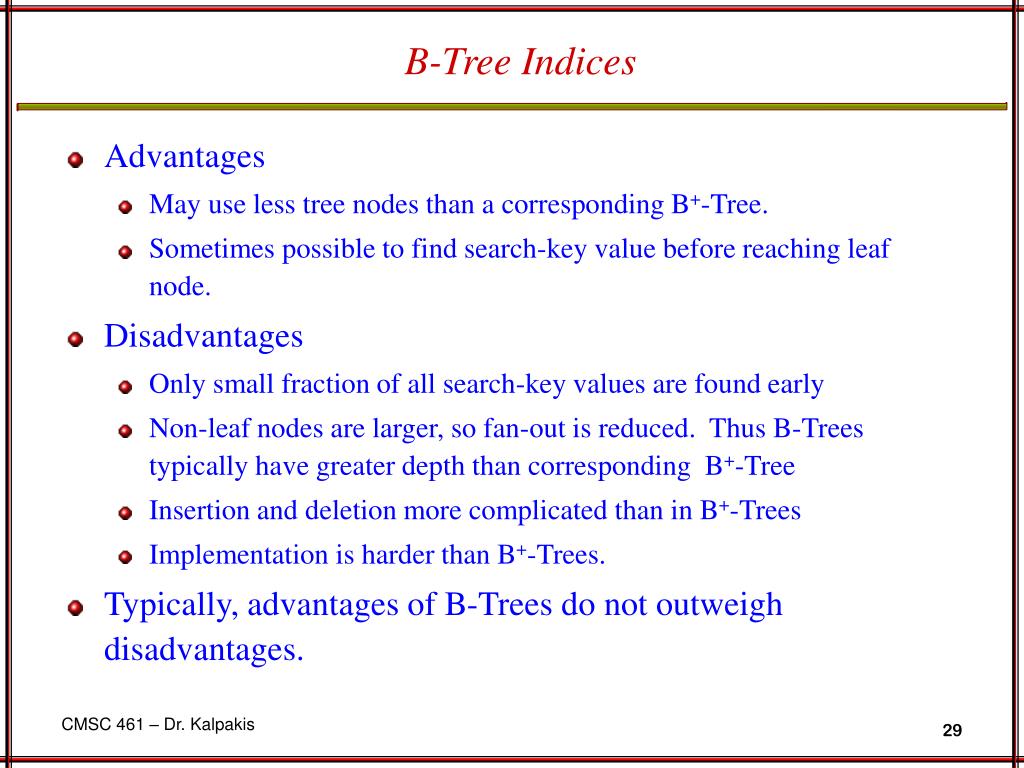 B-Tree Indices

Advantages

May use less tree nodes than a corresponding $B^+$-Tree.

Sometimes possible to find search-key value before reaching leaf node.

Disadvantages

Only small fraction of all search-key values are found early

Non-leaf nodes are larger, so fan-out is reduced. Thus B-Trees typically have greater depth than corresponding $B^+$-Tree

Insertion and deletion more complicated than in $B^+$-Trees

Implementation is harder than $B^+$-Trees.

Typically, advantages of B-Trees do not outweigh disadvantages.

CMSC 461 – Dr. Kalpakis

29